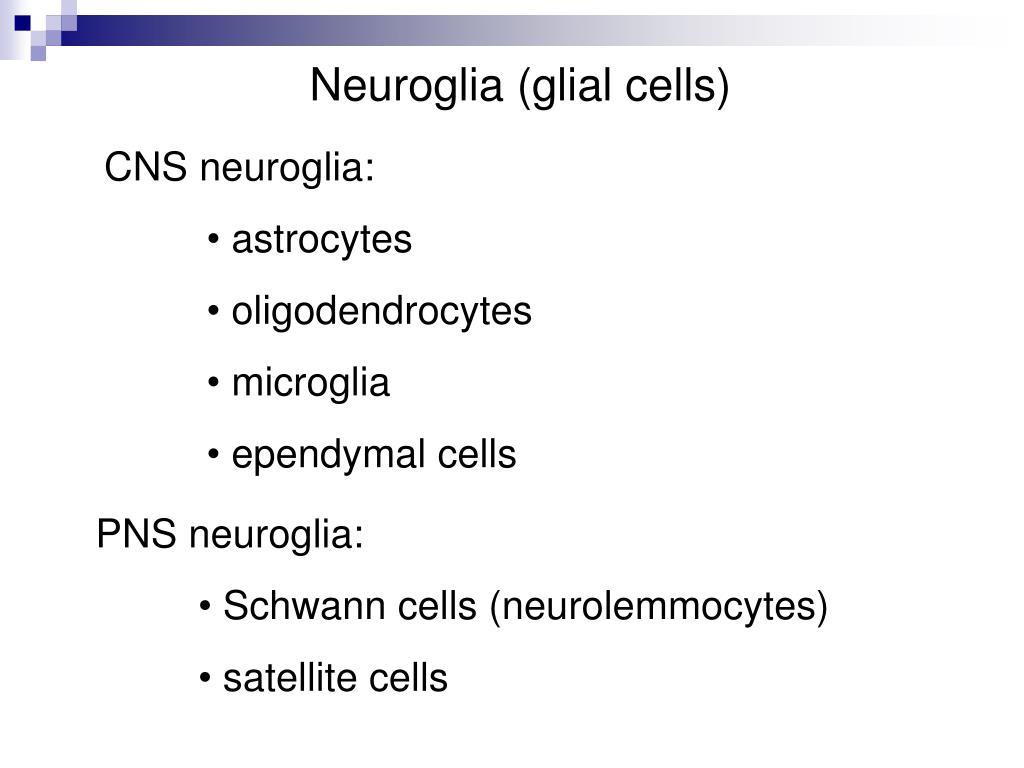 Neuroglia (glial cells)

CNS neuroglia:

• astrocytes

• oligodendrocytes

• microglia

• ependymal cells

PNS neuroglia:

• Schwann cells (neurolemmocytes)

• satellite cells